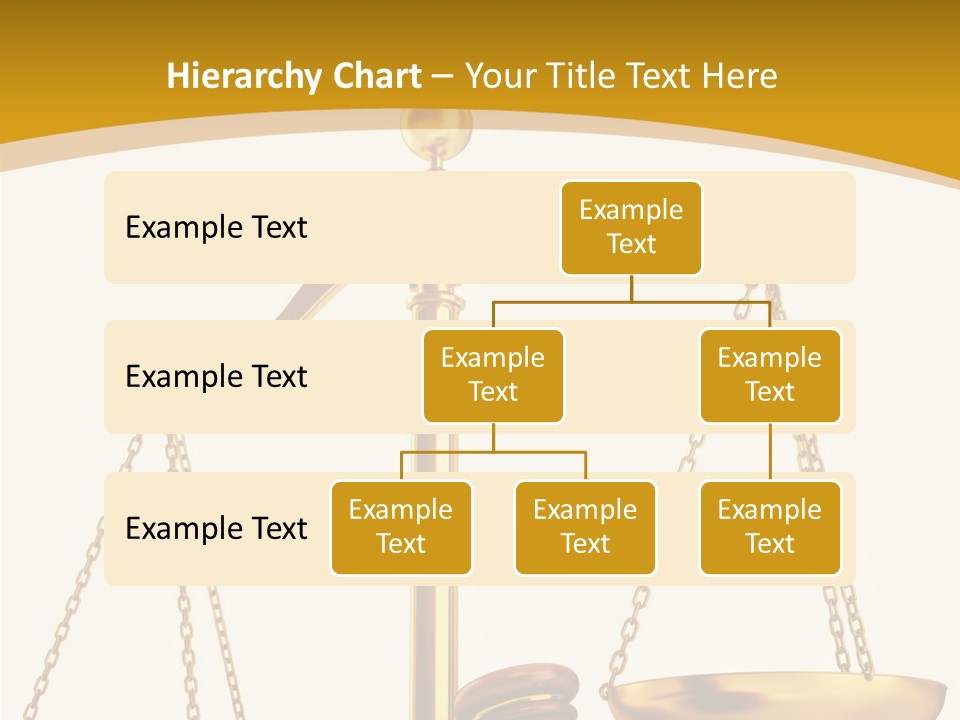 Hierarchy Chart – Your Title Text Here

Example Text

Example Text

Example Text

Example Text

Example Text

Example Text

Example Text

Example Text

Example Text